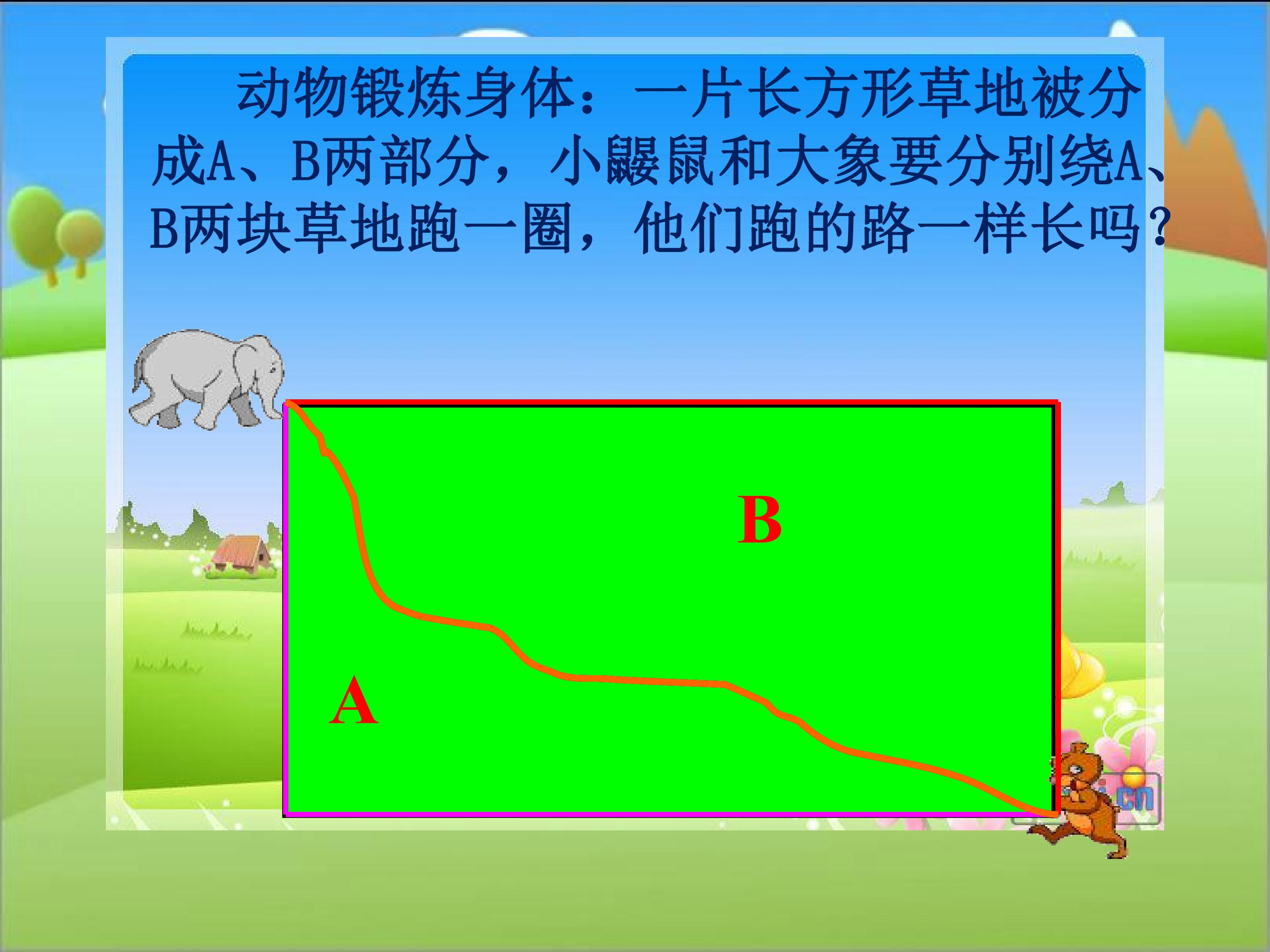 动物锻炼身体：一片长方形草地被分成A、B两部分，小鼹鼠和大象要分别绕A、B两块草地跑一圈，他们跑的路一样长吗？

B

A